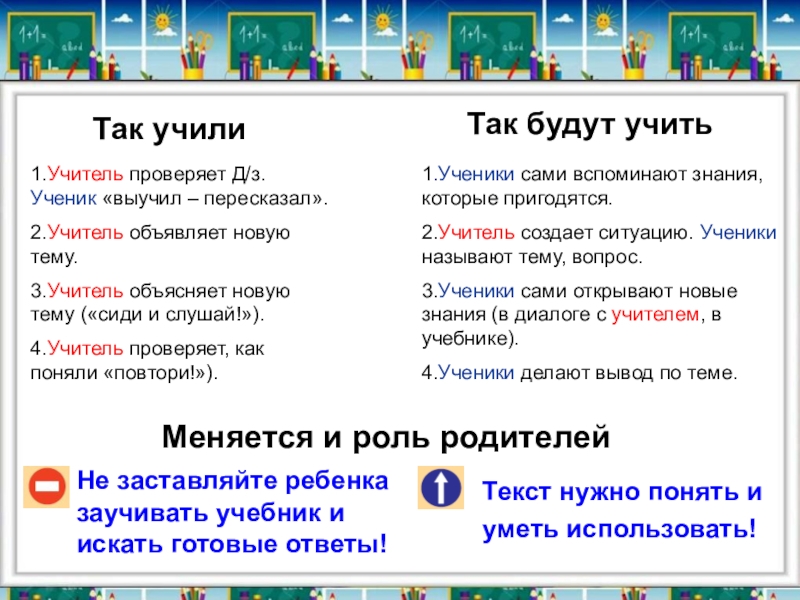 Так учили

1.Учитель проверяет Д/з. Ученик «выучил – пересказал».

2.Учитель объявляет новую тему.

3.Учитель объясняет новую тему («сиди и слушай!»).

4.Учитель проверяет, как поняли «повтори!»).

Так будут учить

1.Ученики сами вспоминают знания, которые пригодятся.

2.Учитель создает ситуацию. Ученики называют тему, вопрос.

3.Ученики сами открывают новые знания (в диалоге с учителем, в учебнике).

4.Ученики делают вывод по теме.

Меняется и роль родителей

Не заставляйте ребенка заучивать учебник и искать готовые ответы!

Текст нужно понять и уметь использовать!